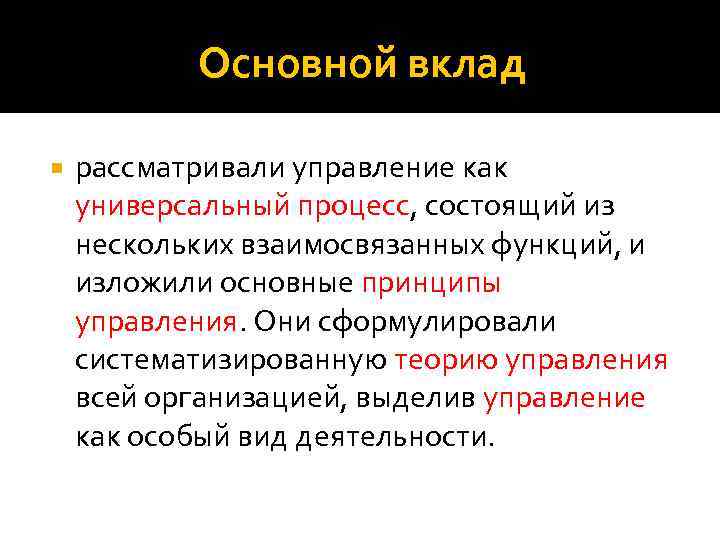 Основной вклад

рассматривали управление как универсальный процесс, состоящий из нескольких взаимосвязанных функций, и изложили основные принципы управления. Они сформулировали систематизированную теорию управления всей организацией, выделив управление как особый вид деятельности.